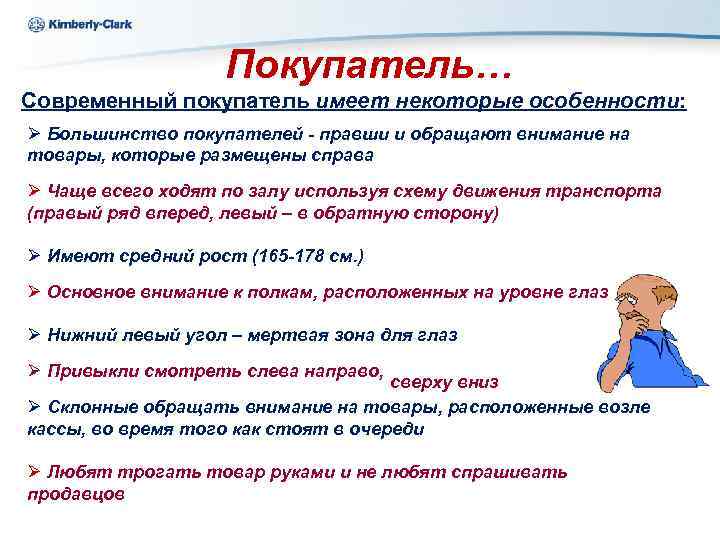 Kimberly-Clark

Покупатель…

Современный покупатель имеет некоторые особенности:

➢ Большинство покупателей - правши и обращают внимание на товары, которые размещены справа

➢ Чаще всего ходят по залу используя схему движения транспорта (правый ряд вперед, левый – в обратную сторону)

➢ Имеют средний рост (165-178 см.)

➢ Основное внимание к полкам, расположенных на уровне глаз

➢ Нижний левый угол – мертвая зона для глаз

➢ Привыкли смотреть слева направо, сверху вниз

➢ Склонные обращать внимание на товары, расположенные возле кассы, во время того как стоят в очереди

➢ Любят трогать товар руками и не любят спрашивать продавцов